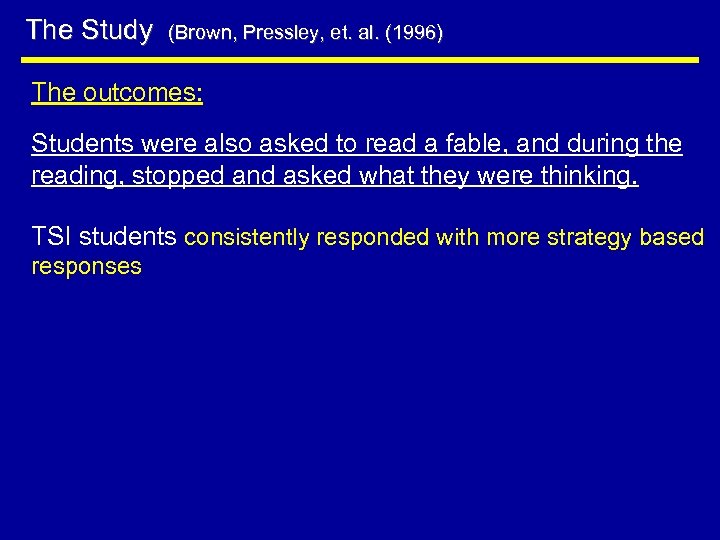 The Study (Brown, Pressley, et. al. (1996)

The outcomes:

Students were also asked to read a fable, and during the reading, stopped and asked what they were thinking.

TSI students consistently responded with more strategy based responses